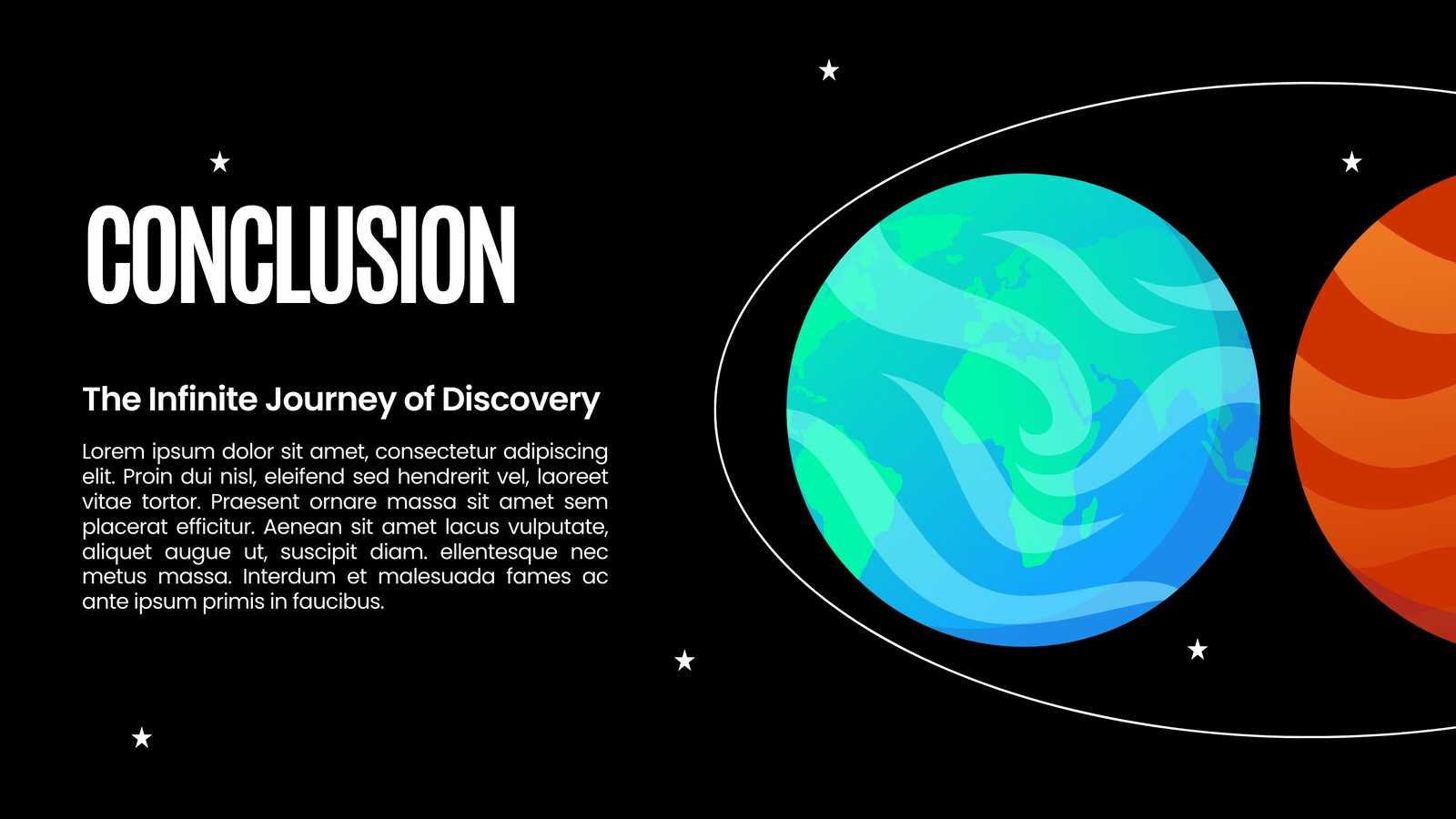 CONCLUSION

The Infinite Journey of Discovery

Lorem ipsum dolor sit amet, consectetur adipiscing elit. Proin dui nisl, eleifend sed hendrerit vel, laoreet vitae tortor. Praesent ornare massa sit amet sem placerat efficitur. Aenean sit amet lacus vulputate, aliquet augue ut, suscipit diam. ellentesque nec metus massa. Interdum et malesuada fames ac ante ipsum primis in faucibus.